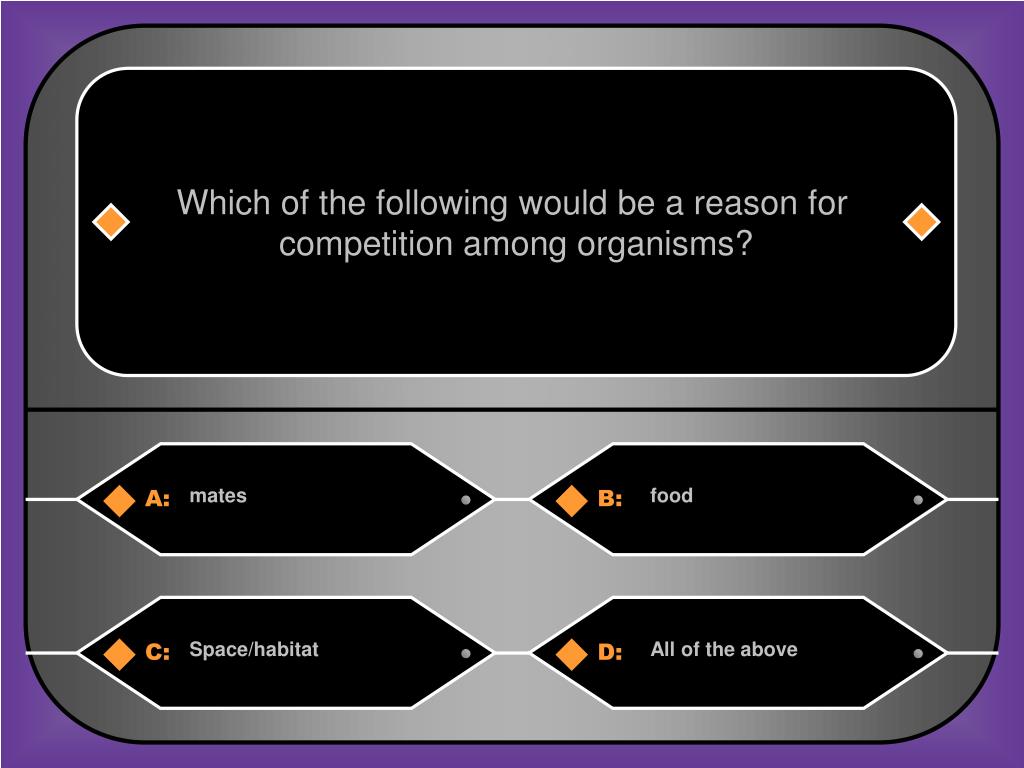 Which of the following would be a reason for competition among organisms?

A: mates

B: food

C: Space/habitat

D: All of the above